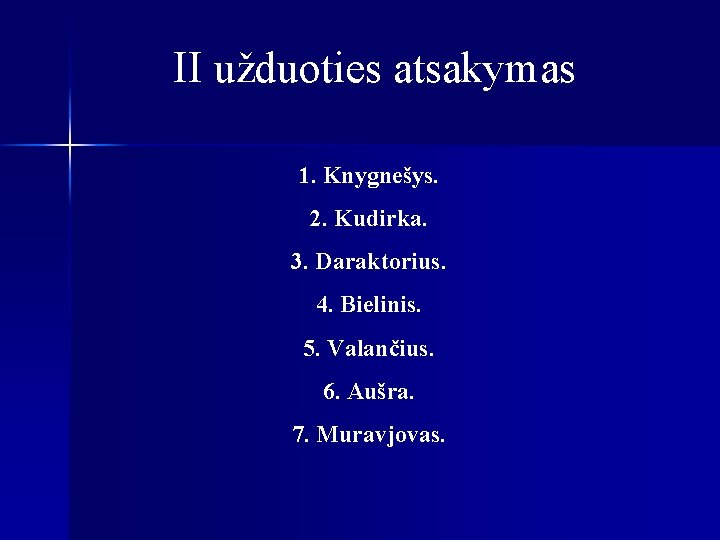 II užduoties atsakymas

1. Knygnešys.

2. Kudirka.

3. Daraktorius.

4. Bielinis.

5. Valančius.

6. Aušra.

7. Muravjovas.